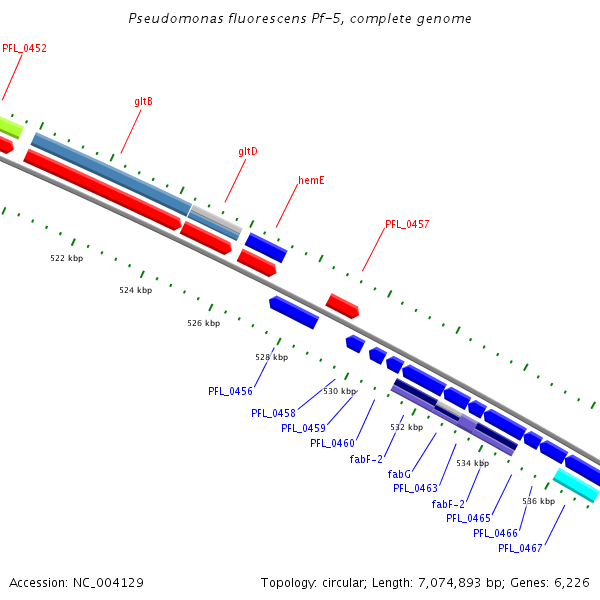 Pseudomonas fluorescens Pf-5, complete genome

PFL_0452

gltB

gltD

hemE

PFL_0457

522 kbp

524 kbp

526 kbp

528 kbp

530 kbp

532 kbp

534 kbp

536 kbp

PFL_0456

PFL_0458

PFL_0459

PFL_0460

fabF-2

fabG

PFL_0463

fabF-2

PFL_0465

PFL_0466

PFL_0467

Accession: NC_004129

Topology: circular; Length: 7,074,893 bp; Genes: 6,226